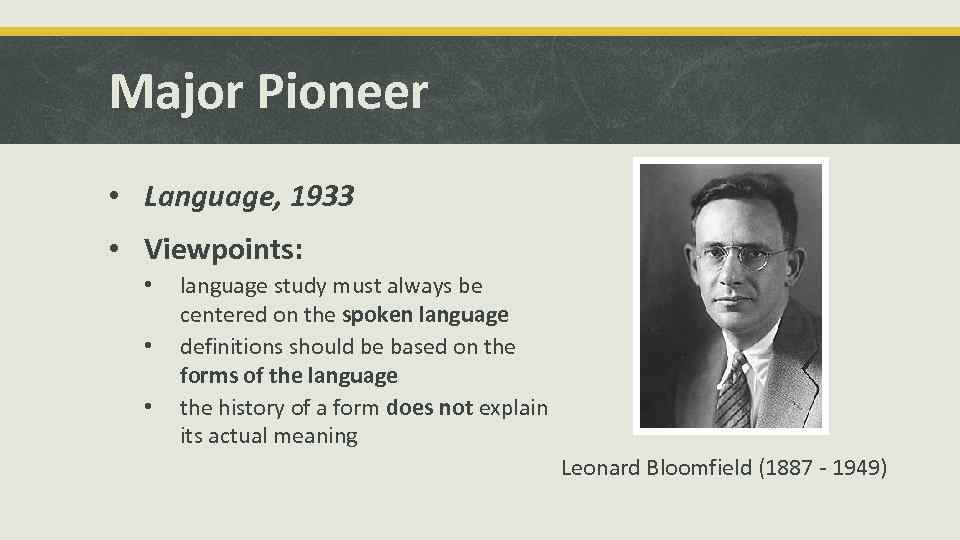 Major Pioneer

• Language, 1933

• Viewpoints:

• language study must always be centered on the spoken language

• definitions should be based on the forms of the language

• the history of a form does not explain its actual meaning

Leonard Bloomfield (1887 - 1949)